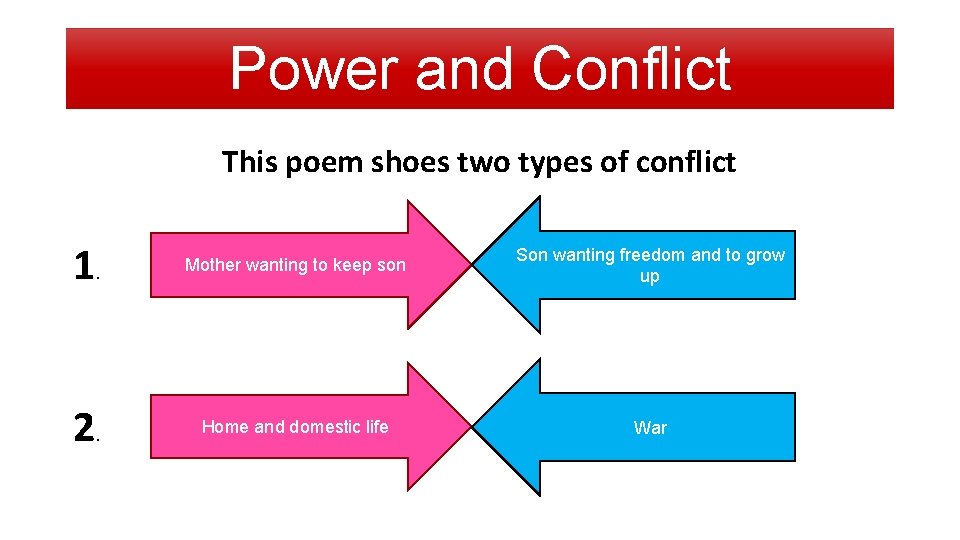 Power and Conflict

This poem shoes two types of conflict

1.

Mother wanting to keep son

Son wanting freedom and to grow up

2.

Home and domestic life

War